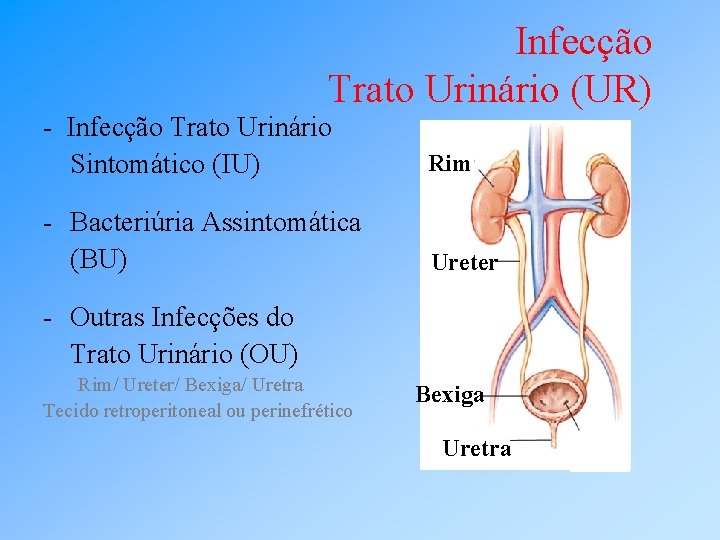 Infecção
Trato Urinário (UR)

- Infecção Trato Urinário Sintomático (IU)

- Bacteriúria Assintomática (BU)

- Outras Infecções do Trato Urinário (OU)
Rim/ Ureter/ Bexiga/ Uretra
Tecido retroperitoneal ou perinefrético

Rim
Ureter
Bexiga
Uretra